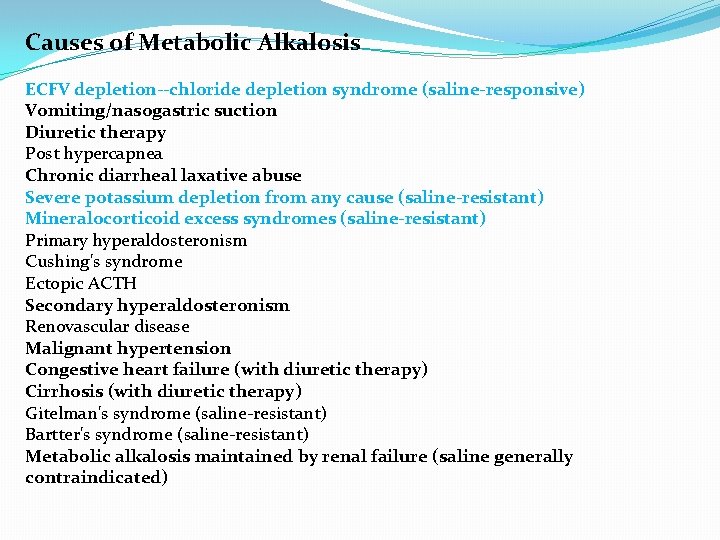 Causes of Metabolic Alkalosis

ECFV depletion--chloride depletion syndrome (saline-responsive)
Vomiting/nasogastric suction
Diuretic therapy
Post hypercapnea
Chronic diarrheal laxative abuse
Severe potassium depletion from any cause (saline-resistant)
Mineralocorticoid excess syndromes (saline-resistant)
Primary hyperaldosteronism
Cushing's syndrome
Ectopic ACTH
Secondary hyperaldosteronism
Renovascular disease
Malignant hypertension
Congestive heart failure (with diuretic therapy)
Cirrhosis (with diuretic therapy)
Gitelman's syndrome (saline-resistant)
Bartter's syndrome (saline-resistant)
Metabolic alkalosis maintained by renal failure (saline generally contraindicated)